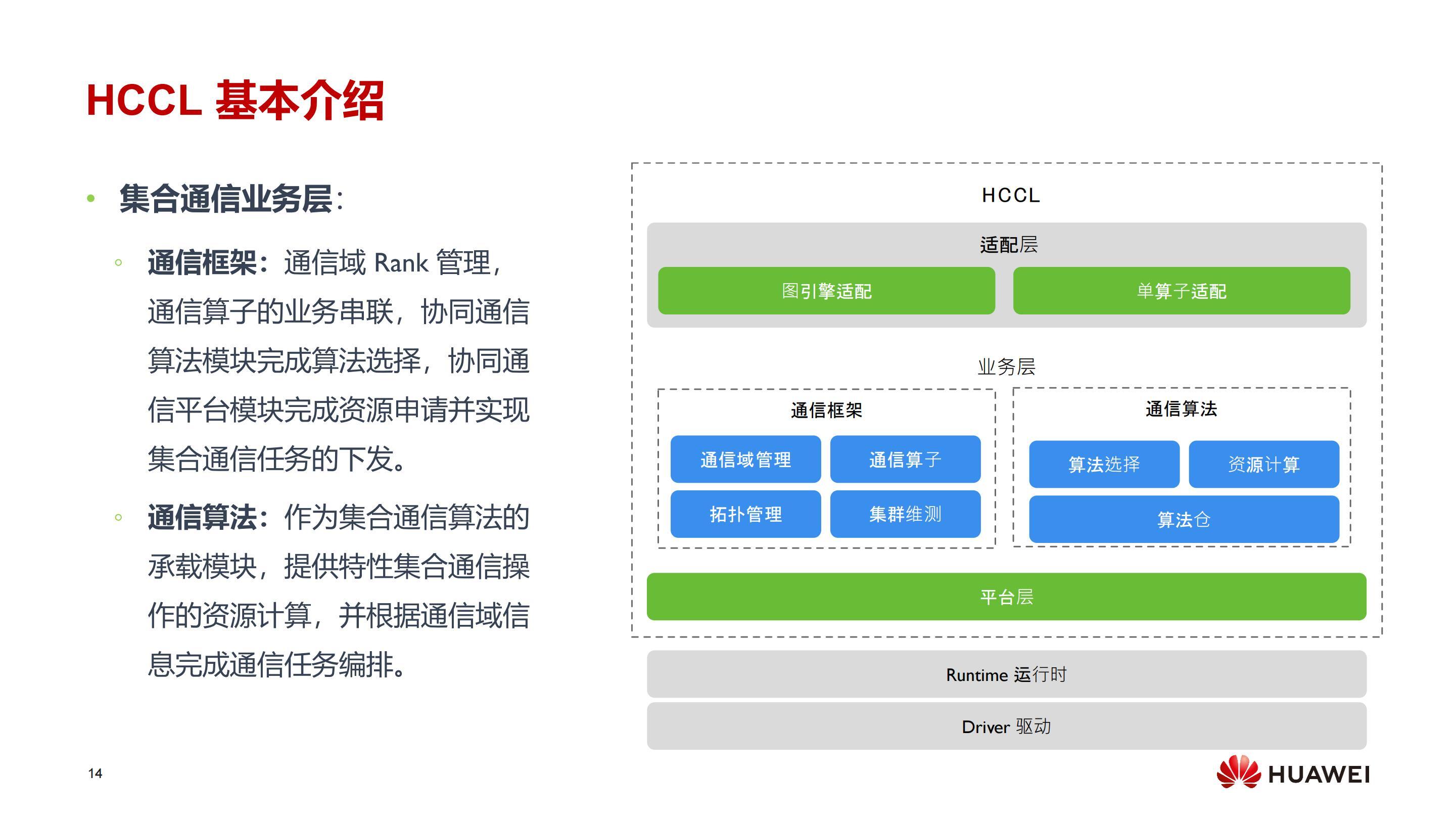 HCCL 基本介绍

• 集合通信业务层:
  ◦ 通信框架：通信域 Rank 管理，通信算子的业务串联，协同通信算法模块完成算法选择，协同通信平台模块完成资源申请并实现集合通信任务的下发。
  ◦ 通信算法：作为集合通信算法的承载模块，提供特性集合通信操作的资源计算，并根据通信域信息完成通信任务编排。

HCCL

适配层

图引擎适配

单算子适配

业务层

通信框架

通信域管理

通信算子

拓扑管理

集群维测

通信算法

算法选择

资源计算

算法仓

平台层

Runtime 运行时

Driver 驱动

14

HUAWEI